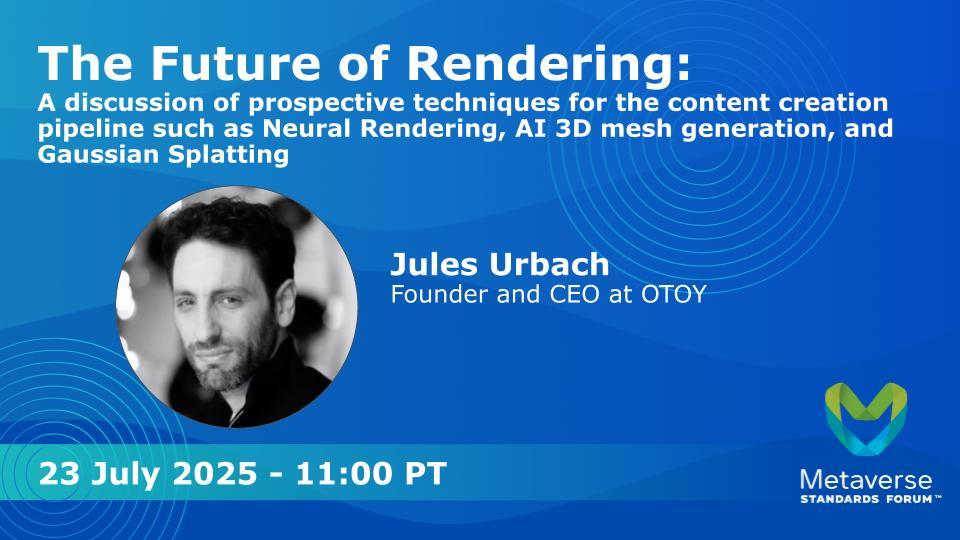 The Future of Rendering:
A discussion of prospective techniques for the content creation pipeline such as Neural Rendering, AI 3D mesh generation, and Gaussian Splatting

Jules Urbach
Founder and CEO at OTOY

23 July 2025 - 11:00 PT

Metaverse
STANDARDS FORUM™